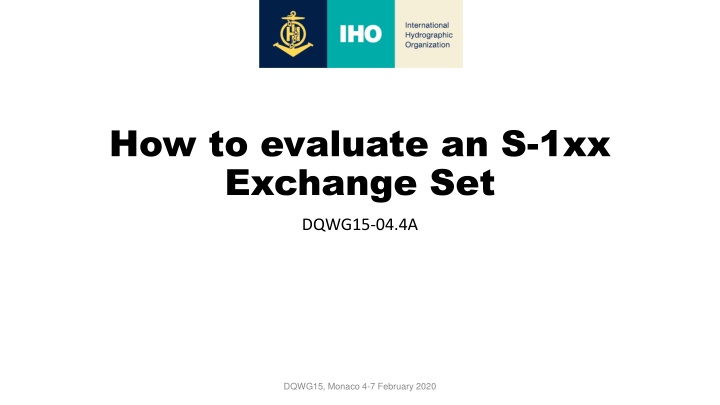 IHO

International Hydrographic Organization

How to evaluate an S-1xx Exchange Set

DQWG15-04.4A

DQWG15, Monaco 4-7 February 2020